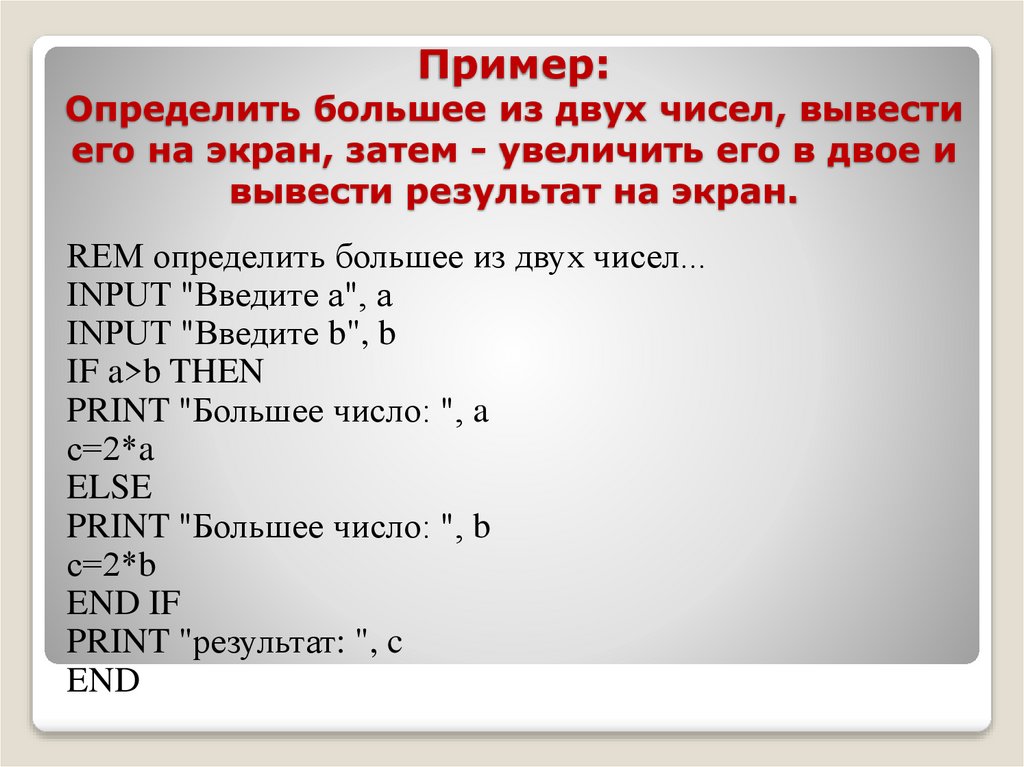 Пример:
Определить большее из двух чисел, вывести его на экран, затем - увеличить его в двое и вывести результат на экран.

REM определить большее из двух чисел...
INPUT "Введите a", a
INPUT "Введите b", b
IF a>b THEN
PRINT "Большее число: ", a
c=2*a
ELSE
PRINT "Большее число: ", b
c=2*b
END IF
PRINT "результат: ", c
END